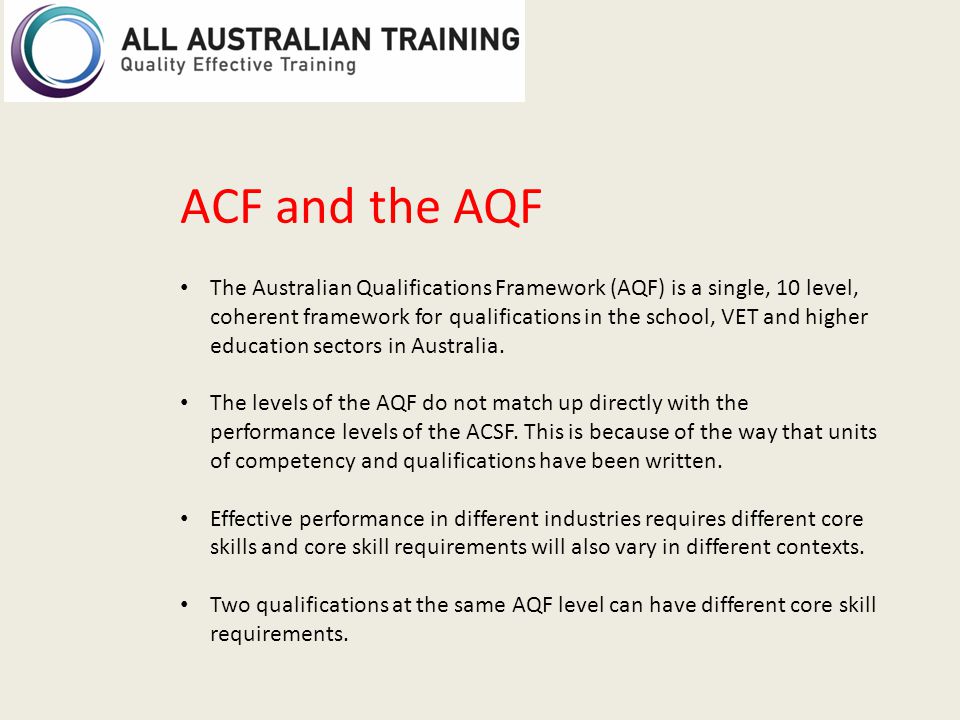 ALL AUSTRALIAN TRAINING
Quality Effective Training

ACF and the AQF

• The Australian Qualifications Framework (AQF) is a single, 10 level, coherent framework for qualifications in the school, VET and higher education sectors in Australia.

• The levels of the AQF do not match up directly with the performance levels of the ACSF. This is because of the way that units of competency and qualifications have been written.

• Effective performance in different industries requires different core skills and core skill requirements will also vary in different contexts.

• Two qualifications at the same AQF level can have different core skill requirements.